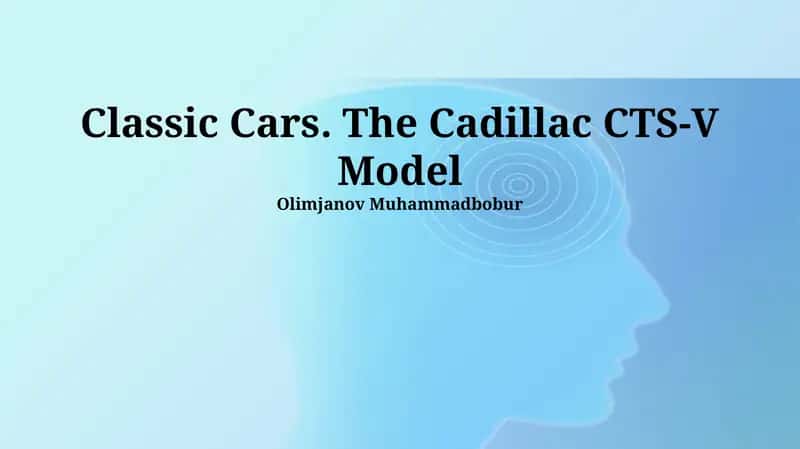 Classic Cars. The Cadillac CTS-V Model

Olimjanov Muhammadbobur